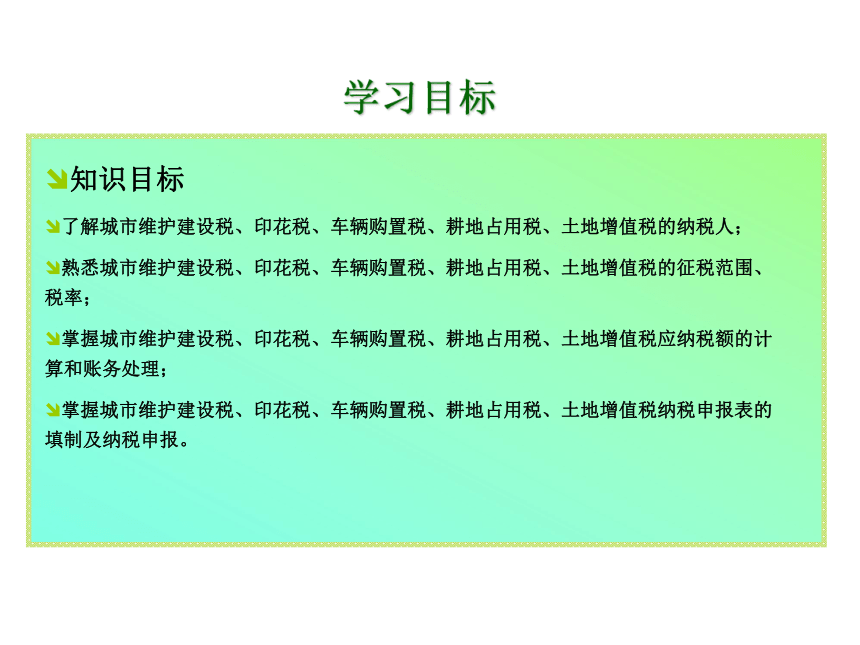 学习目标

知识目标

了解城市维护建设税、印花税、车辆购置税、耕地占用税、土地增值税的纳税人；

熟悉城市维护建设税、印花税、车辆购置税、耕地占用税、土地增值税的征税范围、税率；

掌握城市维护建设税、印花税、车辆购置税、耕地占用税、土地增值税应纳税额的计算和账务处理；

掌握城市维护建设税、印花税、车辆购置税、耕地占用税、土地增值税纳税申报表的填制及纳税申报。